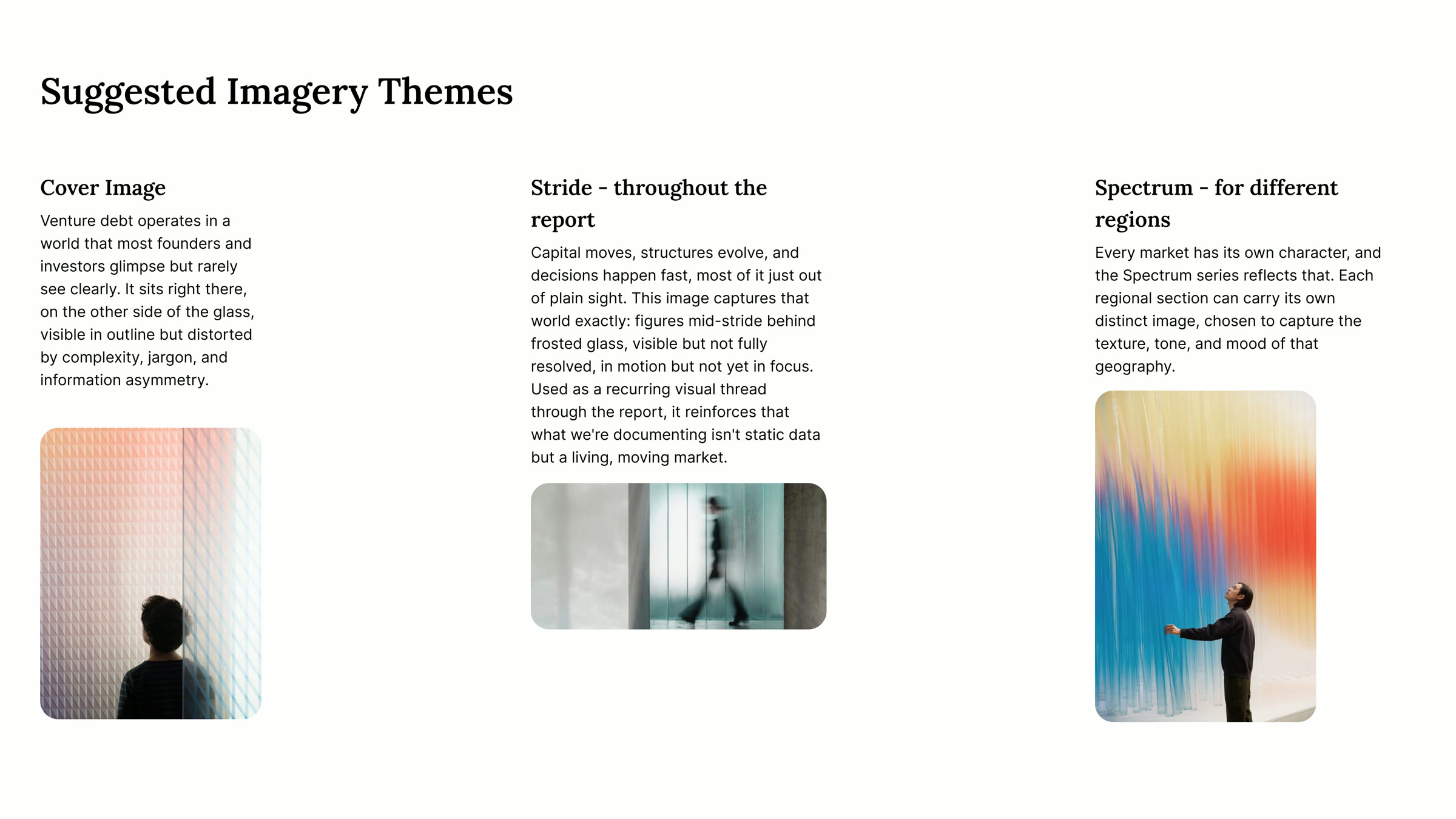 Suggested Imagery Themes

Cover Image

Venture debt operates in a world that most founders and investors glimpse but rarely see clearly. It sits right there, on the other side of the glass, visible in outline but distorted by complexity, jargon, and information asymmetry.

Stride - throughout the report

Capital moves, structures evolve, and decisions happen fast, most of it just out of plain sight. This image captures that world exactly: figures mid-stride behind frosted glass, visible but not fully resolved, in motion but not yet in focus. Used as a recurring visual thread through the report, it reinforces that what we're documenting isn't static data but a living, moving market.

Spectrum - for different regions

Every market has its own character, and the Spectrum series reflects that. Each regional section can carry its own distinct image, chosen to capture the texture, tone, and mood of that geography.